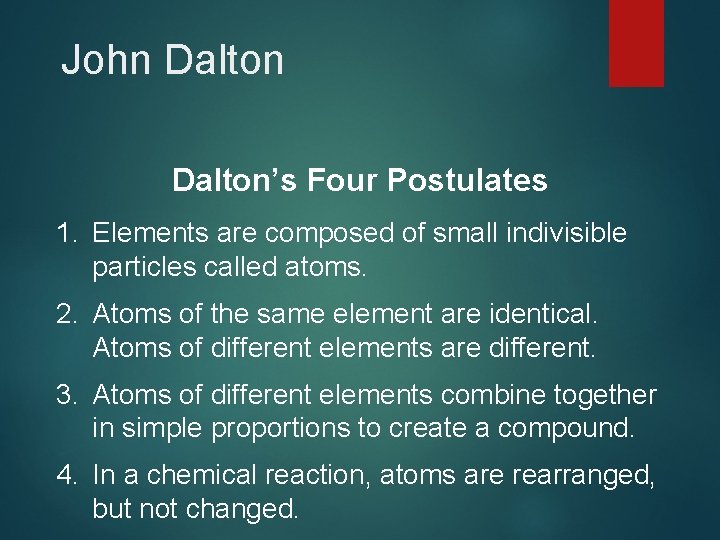 John Dalton

Dalton’s Four Postulates

1. Elements are composed of small indivisible particles called atoms.

2. Atoms of the same element are identical. Atoms of different elements are different.

3. Atoms of different elements combine together in simple proportions to create a compound.

4. In a chemical reaction, atoms are rearranged, but not changed.